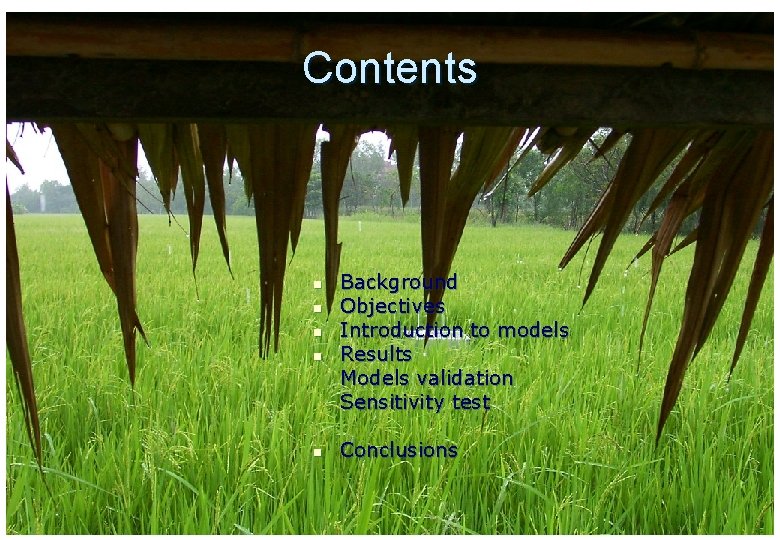 Contents

- Background
- Objectives
- Introduction to models
- Results
  Models validation
  Sensitivity test

- Conclusions